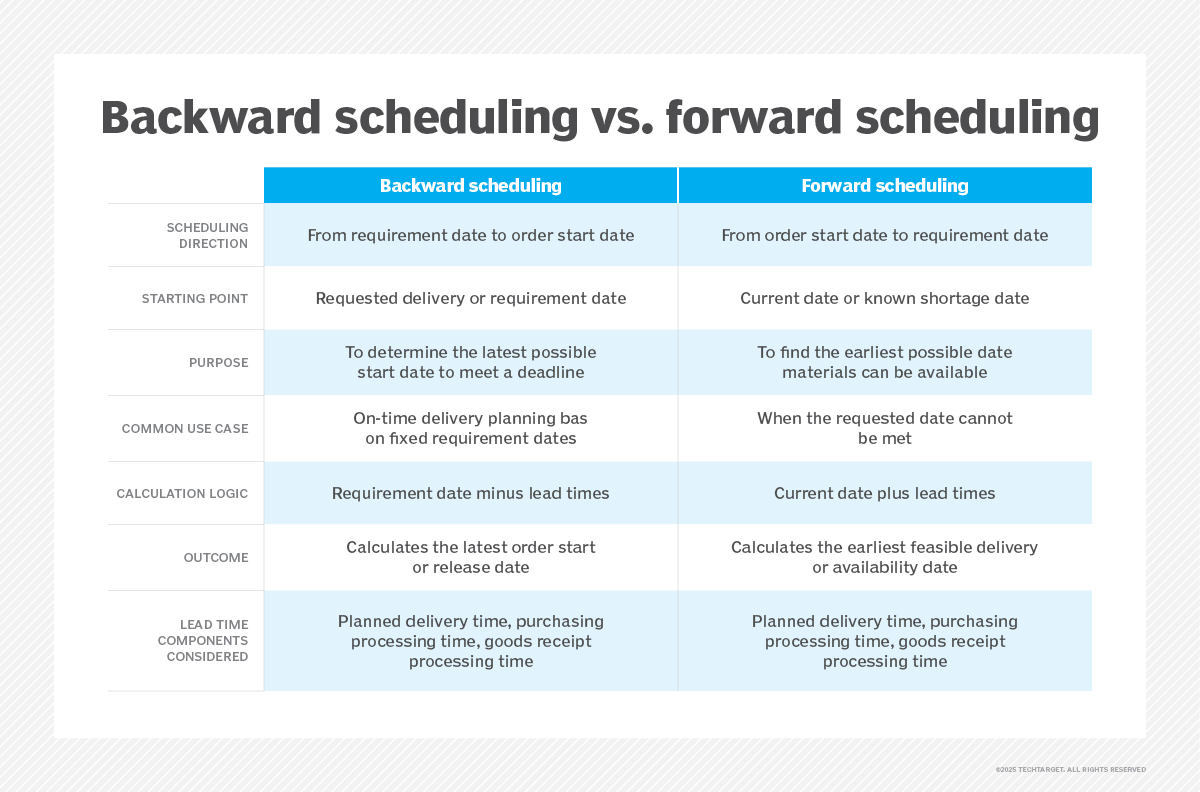 Backward scheduling vs. forward scheduling

| | Backward scheduling | Forward scheduling |
|---|---|---|
| SCHEDULING DIRECTION | From requirement date to order start date | From order start date to requirement date |
| STARTING POINT | Requested delivery or requirement date | Current date or known shortage date |
| PURPOSE | To determine the latest possible start date to meet a deadline | To find the earliest possible date materials can be available |
| COMMON USE CASE | On-time delivery planning bas on fixed requirement dates | When the requested date cannot be met |
| CALCULATION LOGIC | Requirement date minus lead times | Current date plus lead times |
| OUTCOME | Calculates the latest order start or release date | Calculates the earliest feasible delivery or availability date |
| LEAD TIME COMPONENTS CONSIDERED | Planned delivery time, purchasing processing time, goods receipt processing time | Planned delivery time, purchasing processing time, goods receipt processing time |

©2025 TECHTARGET. ALL RIGHTS RESERVED